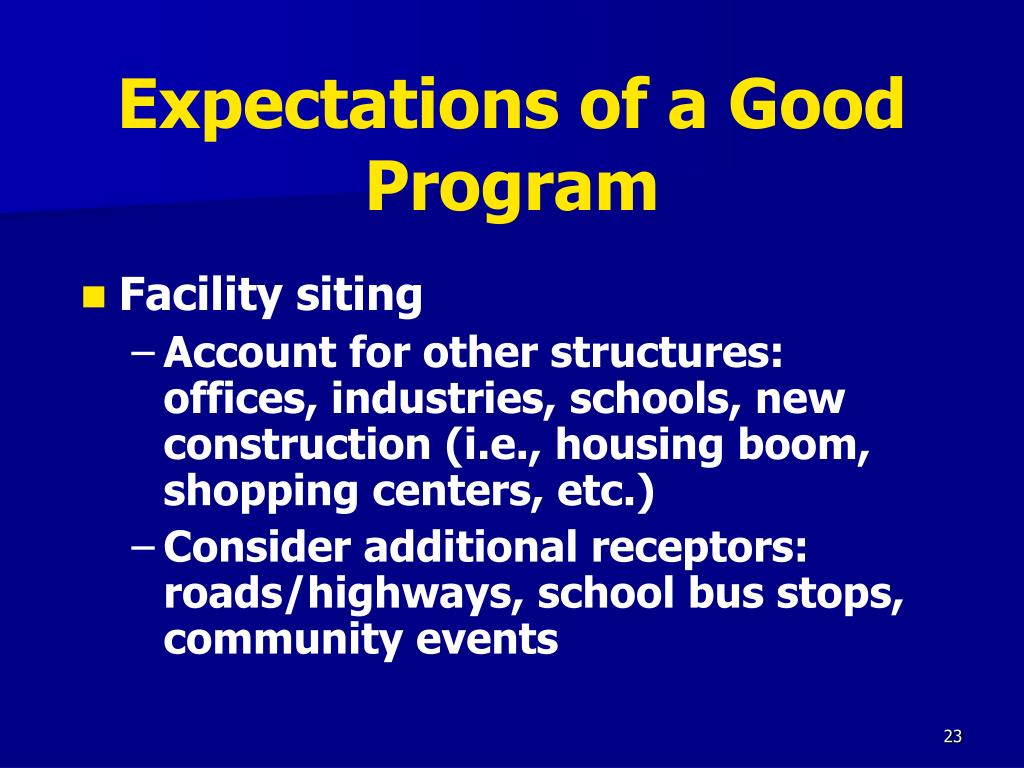 Expectations of a Good Program

Facility siting

– Account for other structures: offices, industries, schools, new construction (i.e., housing boom, shopping centers, etc.)

– Consider additional receptors: roads/highways, school bus stops, community events

23